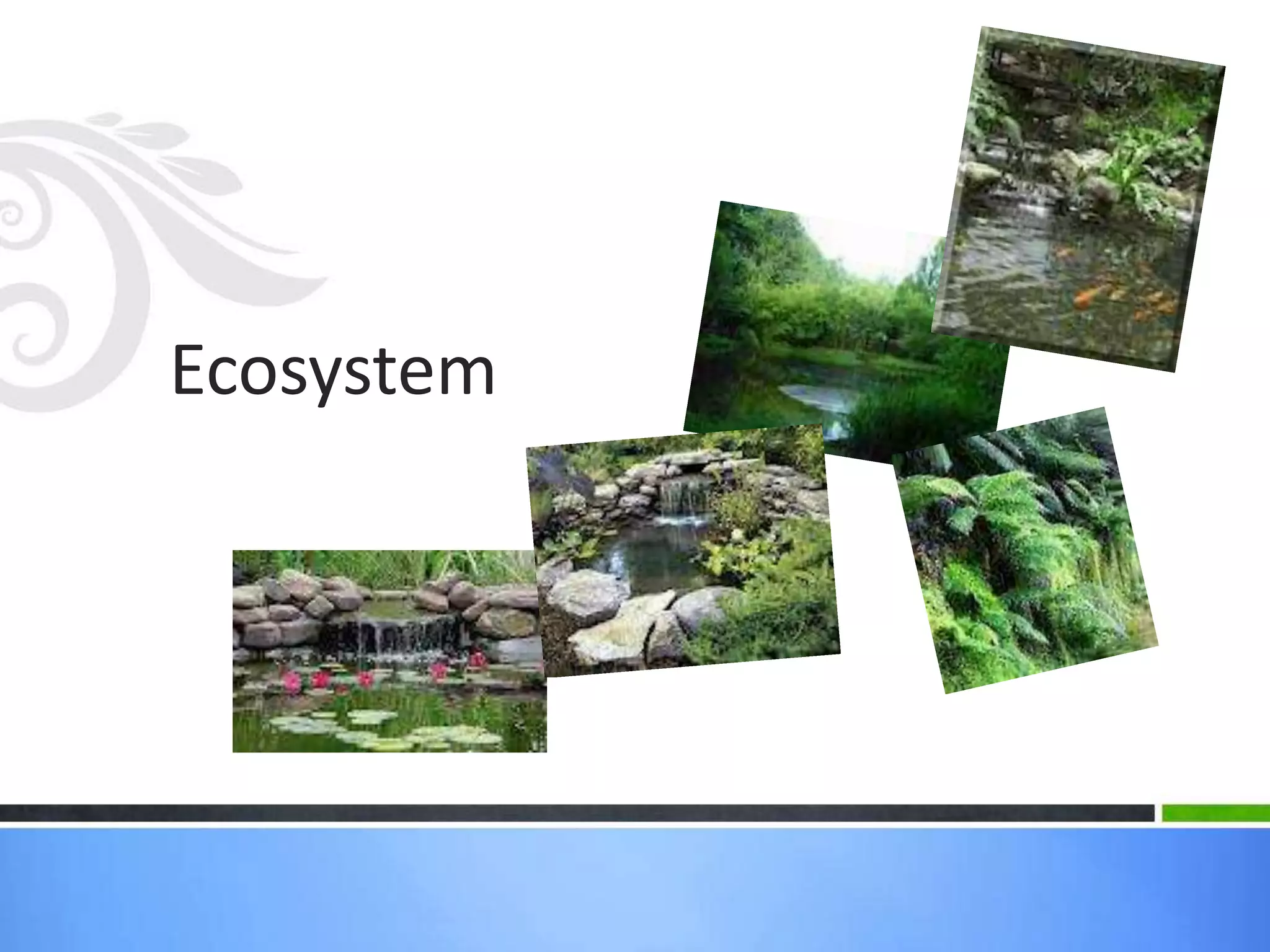 Ecosystem